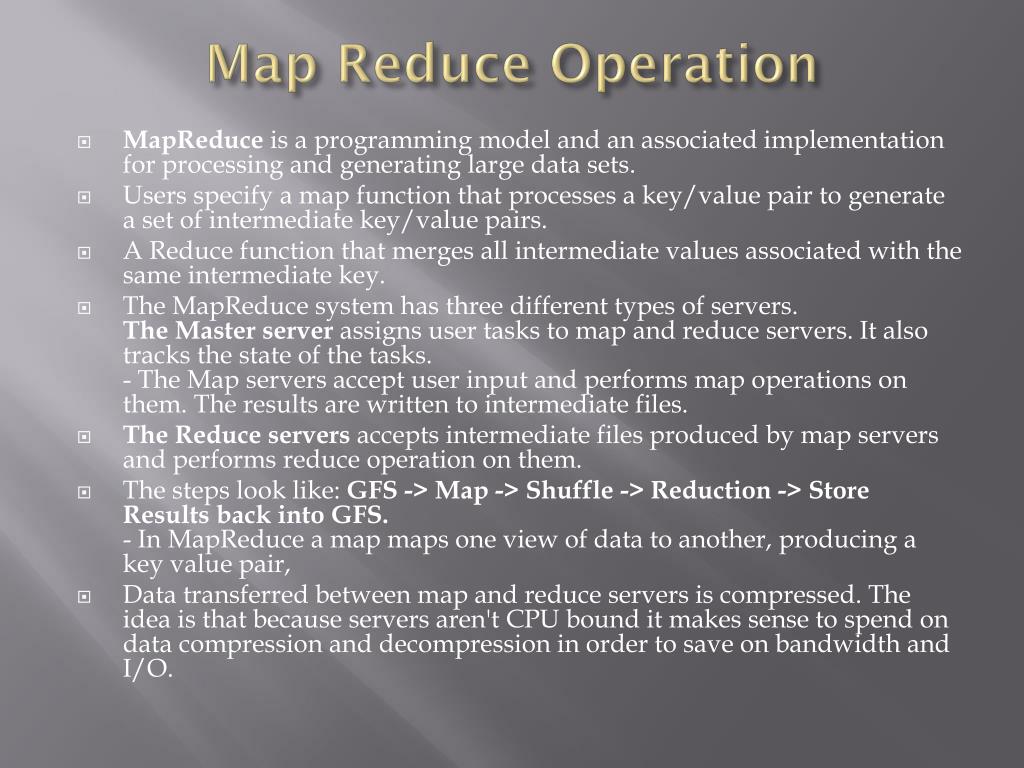 Map Reduce Operation

MapReduce is a programming model and an associated implementation for processing and generating large data sets.

Users specify a map function that processes a key/value pair to generate a set of intermediate key/value pairs.

A Reduce function that merges all intermediate values associated with the same intermediate key.

The MapReduce system has three different types of servers.
The Master server assigns user tasks to map and reduce servers. It also tracks the state of the tasks.
- The Map servers accept user input and performs map operations on them. The results are written to intermediate files.

The Reduce servers accepts intermediate files produced by map servers and performs reduce operation on them.

The steps look like: GFS -> Map -> Shuffle -> Reduction -> Store Results back into GFS.
- In MapReduce a map maps one view of data to another, producing a key value pair,

Data transferred between map and reduce servers is compressed. The idea is that because servers aren't CPU bound it makes sense to spend on data compression and decompression in order to save on bandwidth and I/O.